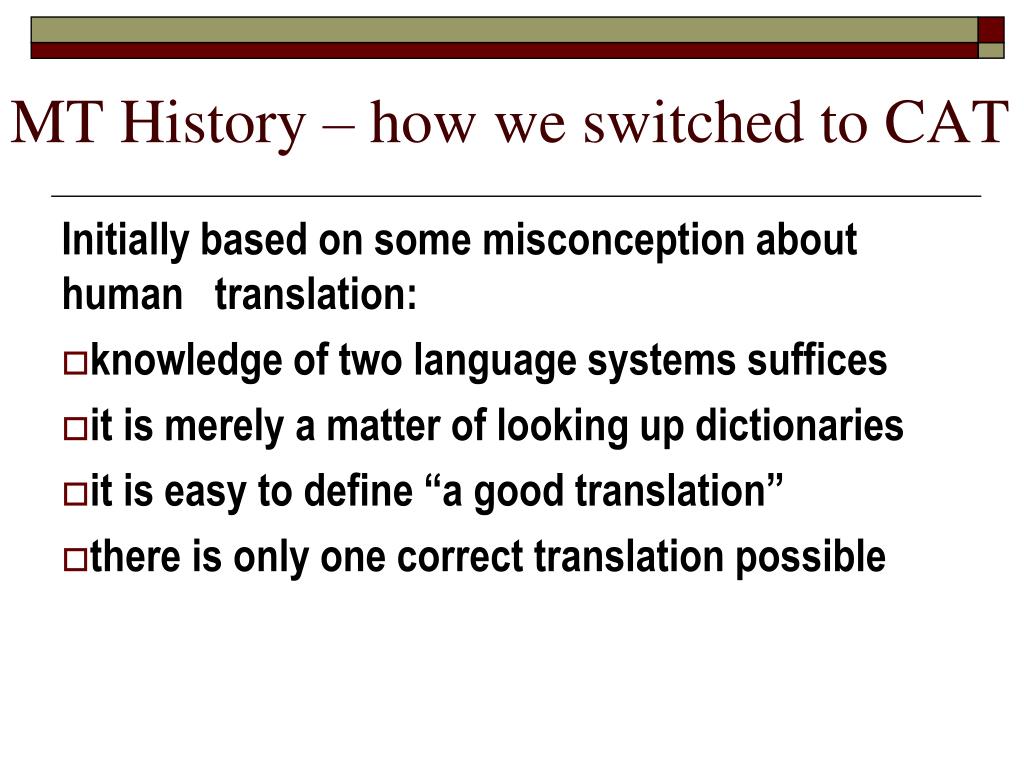 MT History – how we switched to CAT

Initially based on some misconception about human translation:

knowledge of two language systems suffices

it is merely a matter of looking up dictionaries

it is easy to define “a good translation”

there is only one correct translation possible